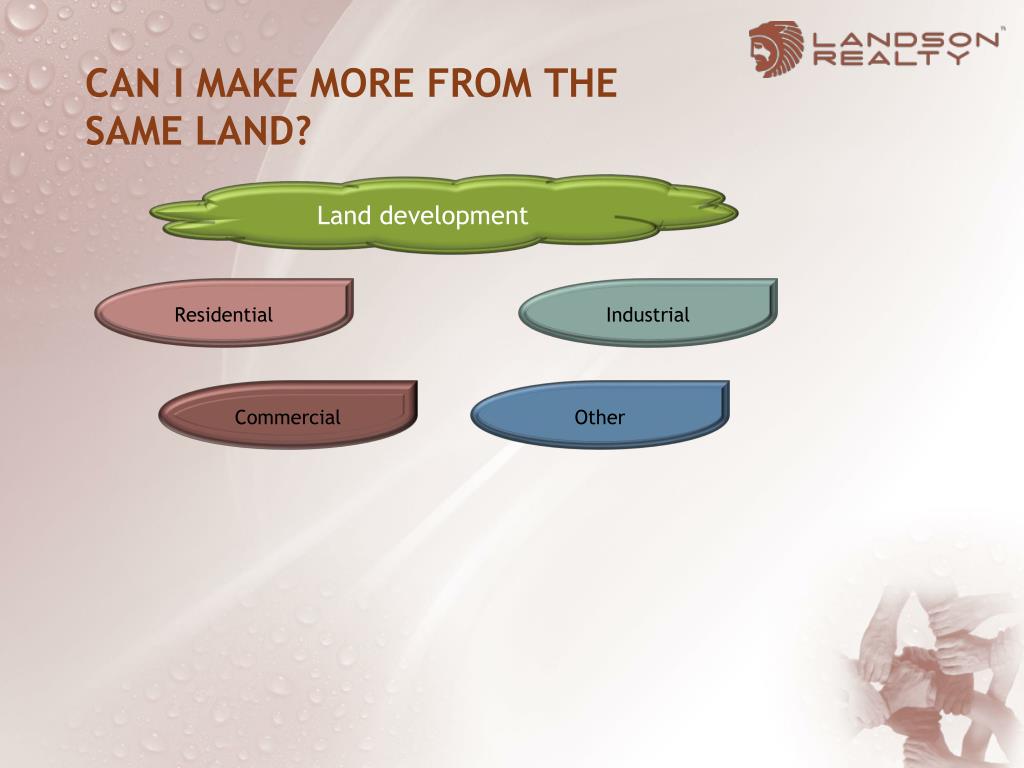 LANDSON REALTY

CAN I MAKE MORE FROM THE SAME LAND?

Land development

Residential

Industrial

Commercial

Other